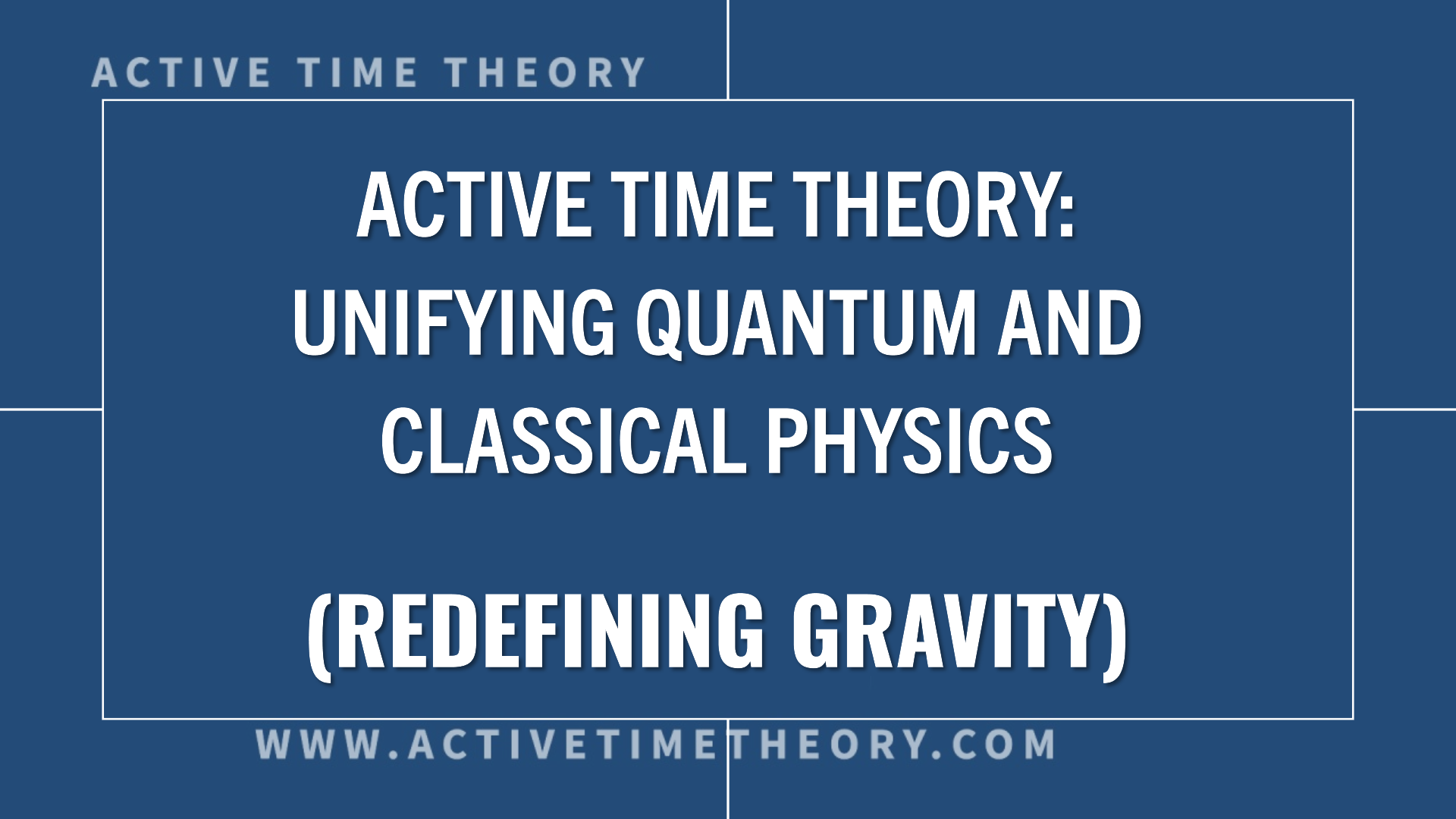 ACTIVE TIME THEORY

ACTIVE TIME THEORY: UNIFYING QUANTUM AND CLASSICAL PHYSICS

(REDEFINING GRAVITY)

WWW.ACTIVETIMETHEORY.COM